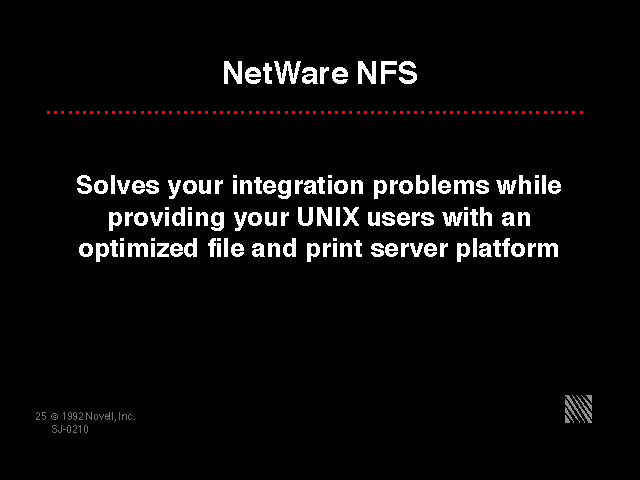 NetWare NFS

Solves your integration problems while providing your UNIX users with an optimized file and print server platform

25 © 1992 Novell, Inc.
SJ-0210